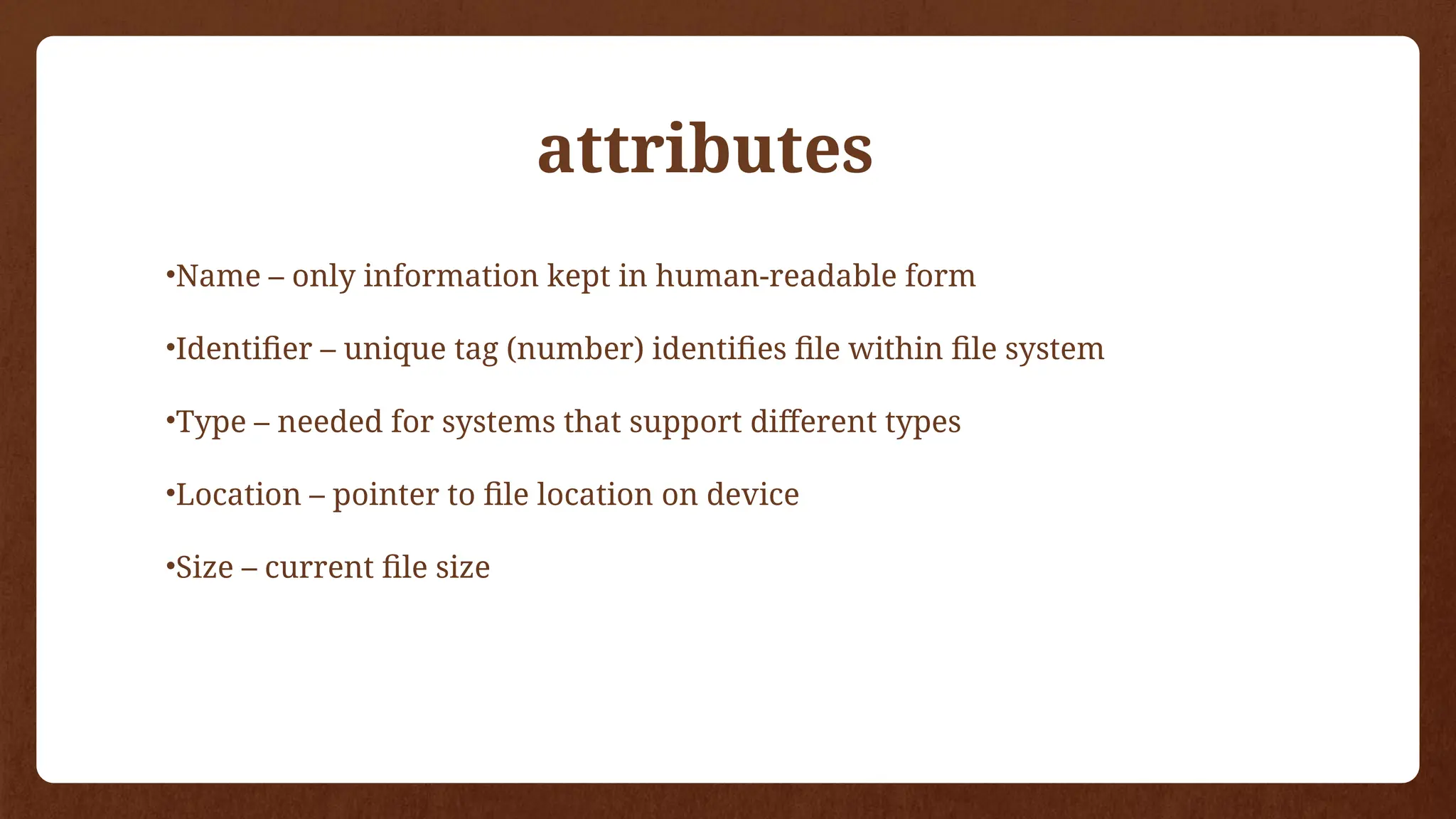 attributes

•Name – only information kept in human-readable form

•Identifier – unique tag (number) identifies file within file system

•Type – needed for systems that support different types

•Location – pointer to file location on device

•Size – current file size